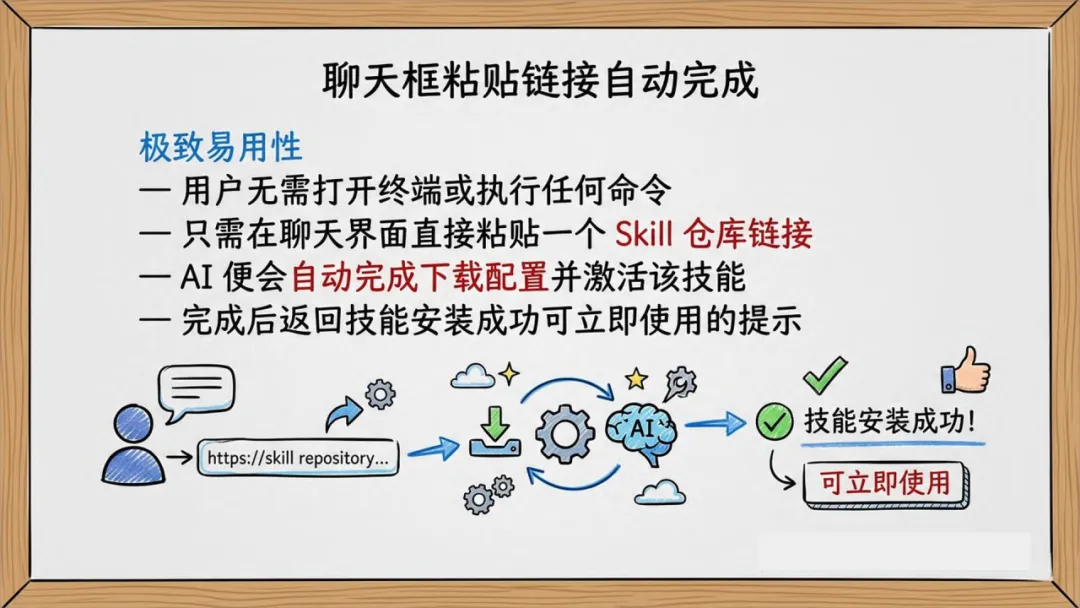 聊天框粘贴链接自动完成

极致易用性

— 用户无需打开终端或执行任何命令

— 只需在聊天界面直接粘贴一个 Skill 仓库链接

— AI 便会自动完成下载配置并激活该技能

— 完成后返回技能安装成功可立即使用的提示

https://skill repository...

AI

技能安装成功!

可立即使用